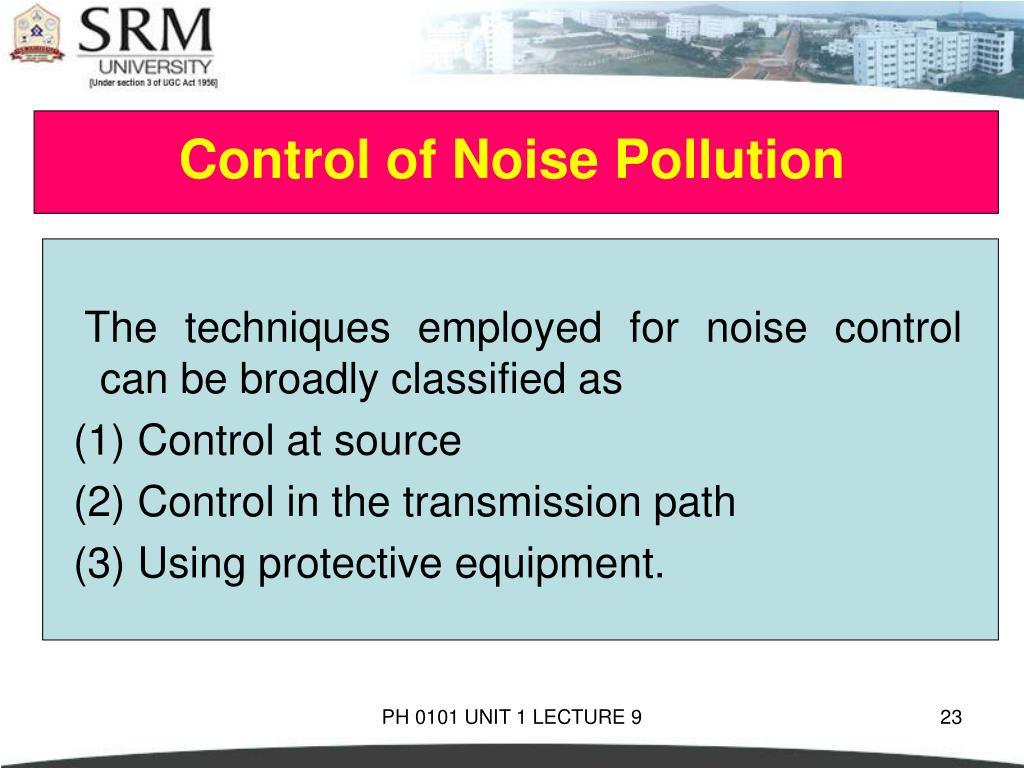 SRM
UNIVERSITY
[Under section 3 of UGC Act 1956]

Control of Noise Pollution

The techniques employed for noise control can be broadly classified as

(1) Control at source

(2) Control in the transmission path

(3) Using protective equipment.

PH 0101 UNIT 1 LECTURE 9

23